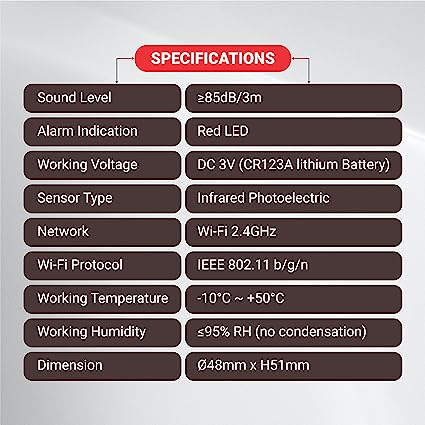 SPECIFICATIONS

| Sound Level | ≥85dB/3m |
|---|---|
| Alarm Indication | Red LED |
| Working Voltage | DC 3V (CR123A lithium Battery) |
| Sensor Type | Infrared Photoelectric |
| Network | Wi-Fi 2.4GHz |
| Wi-Fi Protocol | IEEE 802.11 b/g/n |
| Working Temperature | -10°C ~ +50°C |
| Working Humidity | ≤95% RH (no condensation) |
| Dimension | Ø48mm x H51mm |